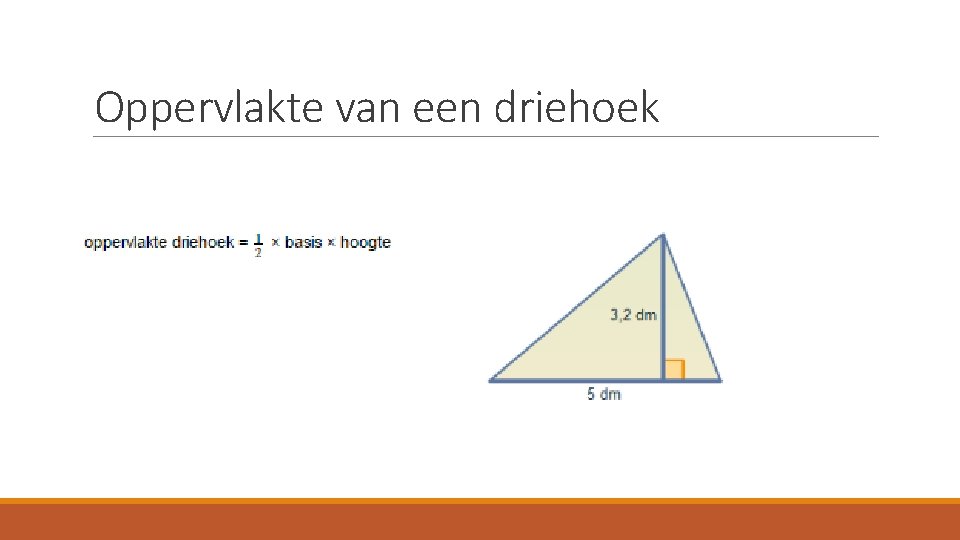 Oppervlakte van een driehoek

oppervlakte driehoek = $\frac{1}{2}$ × basis × hoogte

3,2 dm

5 dm